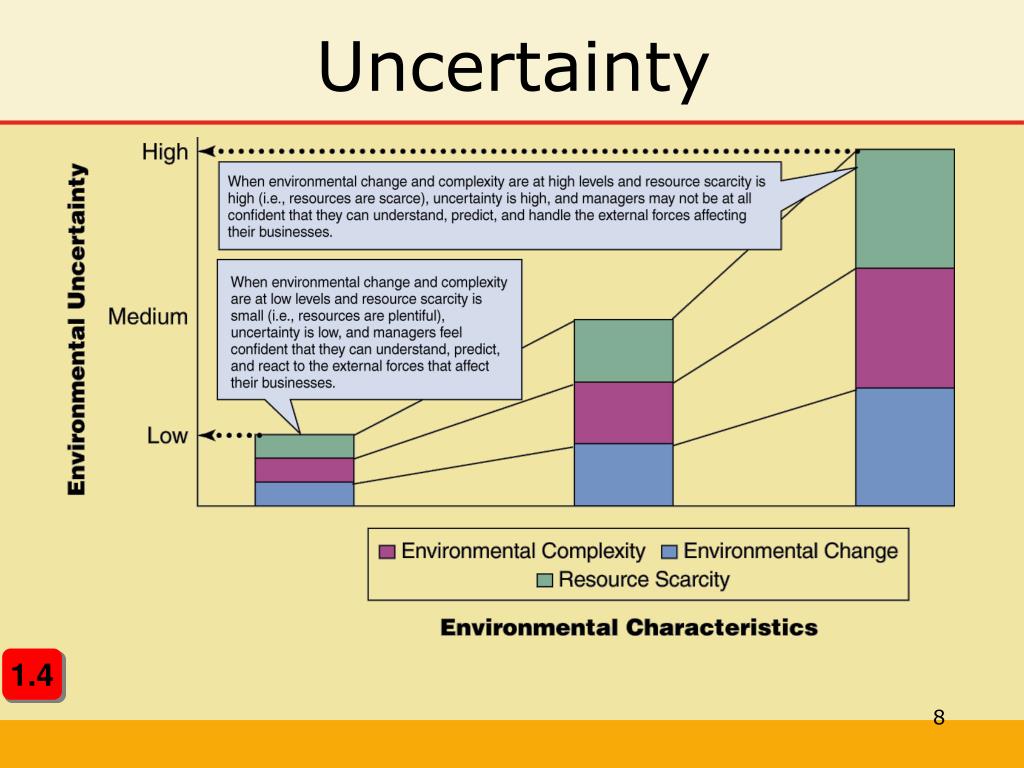 Uncertainty

Environmental Uncertainty

High

Medium

Low

When environmental change and complexity are at high levels and resource scarcity is high (i.e., resources are scarce), uncertainty is high, and managers may not be at all confident that they can understand, predict, and handle the external forces affecting their businesses.

When environmental change and complexity are at low levels and resource scarcity is small (i.e., resources are plentiful), uncertainty is low, and managers feel confident that they can understand, predict, and react to the external forces that affect their businesses.

Environmental Complexity
Environmental Change
Resource Scarcity

Environmental Characteristics

1.4

8